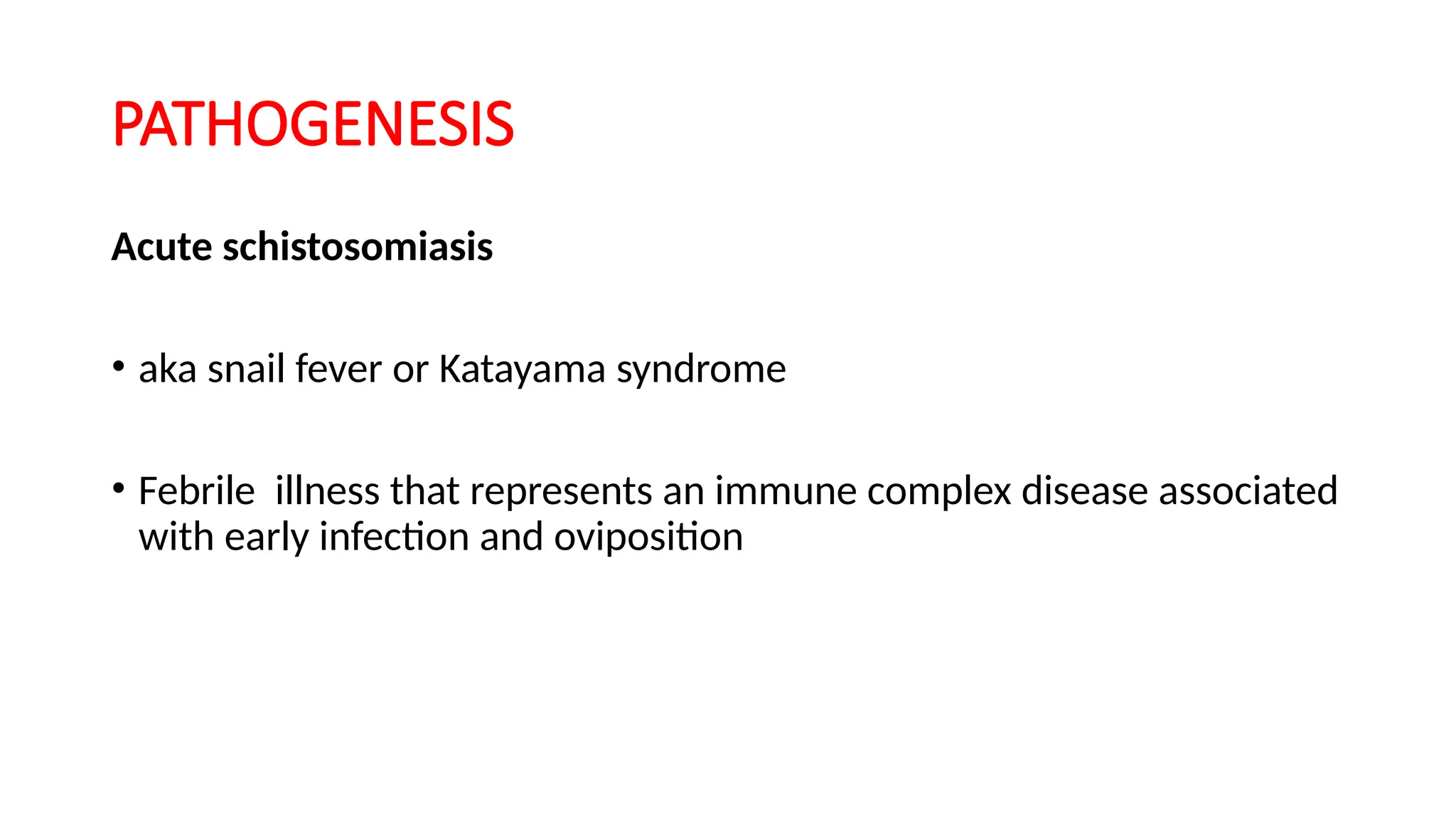 PATHOGENESIS

Acute schistosomiasis

• aka snail fever or Katayama syndrome

• Febrile  illness that represents an immune complex disease associated with early infection and oviposition